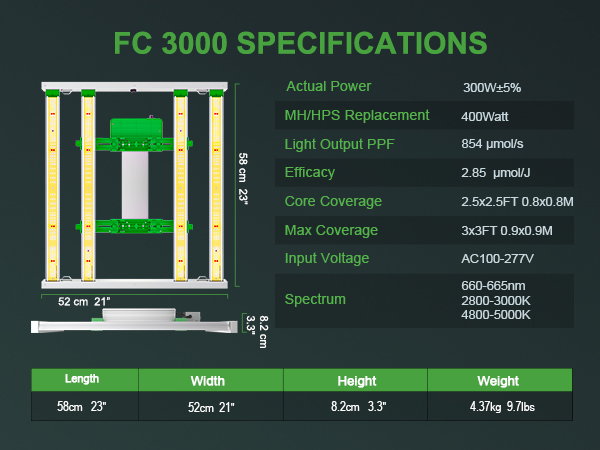 FC 3000 SPECIFICATIONS

58 cm 23"

52 cm 21"

8.2 cm 3.3"

| Actual Power | 300W±5% |
|---|---|
| MH/HPS Replacement | 400Watt |
| Light Output PPF | 854 μmol/s |
| Efficacy | 2.85 μmol/J |
| Core Coverage | 2.5x2.5FT 0.8x0.8M |
| Max Coverage | 3x3FT 0.9x0.9M |
| Input Voltage | AC100-277V |
| Spectrum | 660-665nm 2800-3000K 4800-5000K |

| Length | Width | Height | Weight |
|---|---|---|---|
| 58cm 23" | 52cm 21" | 8.2cm 3.3" | 4.37kg 9.7lbs |